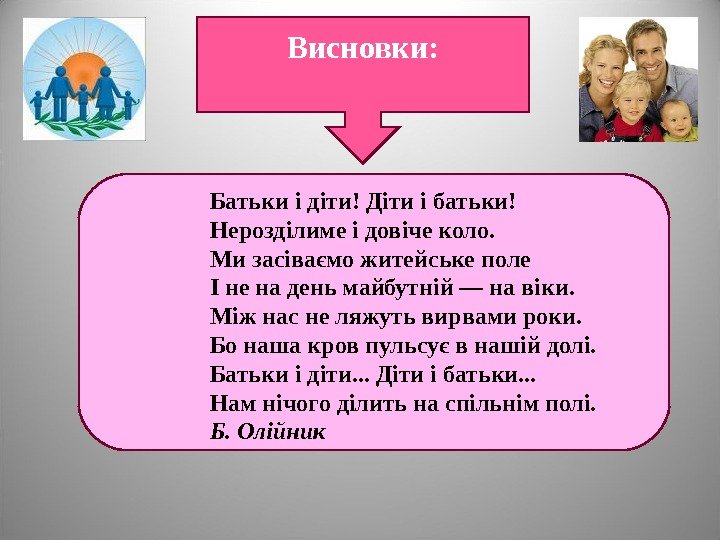 Висновки:

Батьки і діти! Діти і батьки!
Нерозділиме і довіче коло.
Ми засіваємо житейське поле
І не на день майбутній — на віки.
Між нас не ляжуть вирвами роки.
Бо наша кров пульсує в нашій долі.
Батьки і діти... Діти і батьки...
Нам нічого ділить на спільнім полі.
Б. Олійник